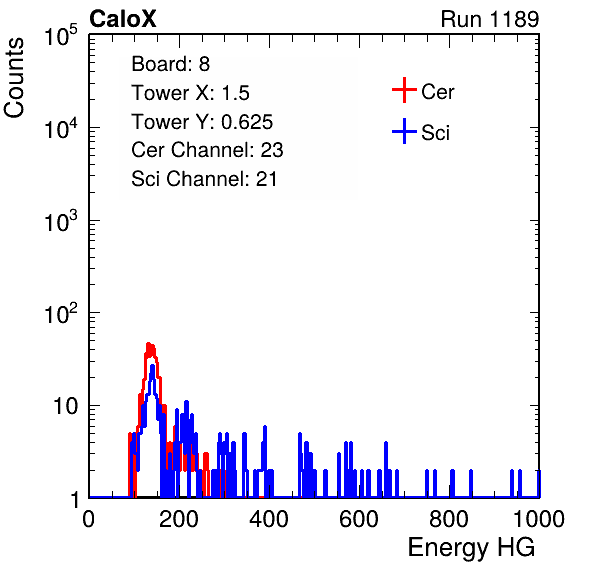 CaloX

Run 1189

Counts

$10^5$

$10^4$

$10^3$

$10^2$

10

1

Board: 8
Tower X: 1.5
Tower Y: 0.625
Cer Channel: 23
Sci Channel: 21

Cer

Sci

0 200 400 600 800 1000

Energy HG